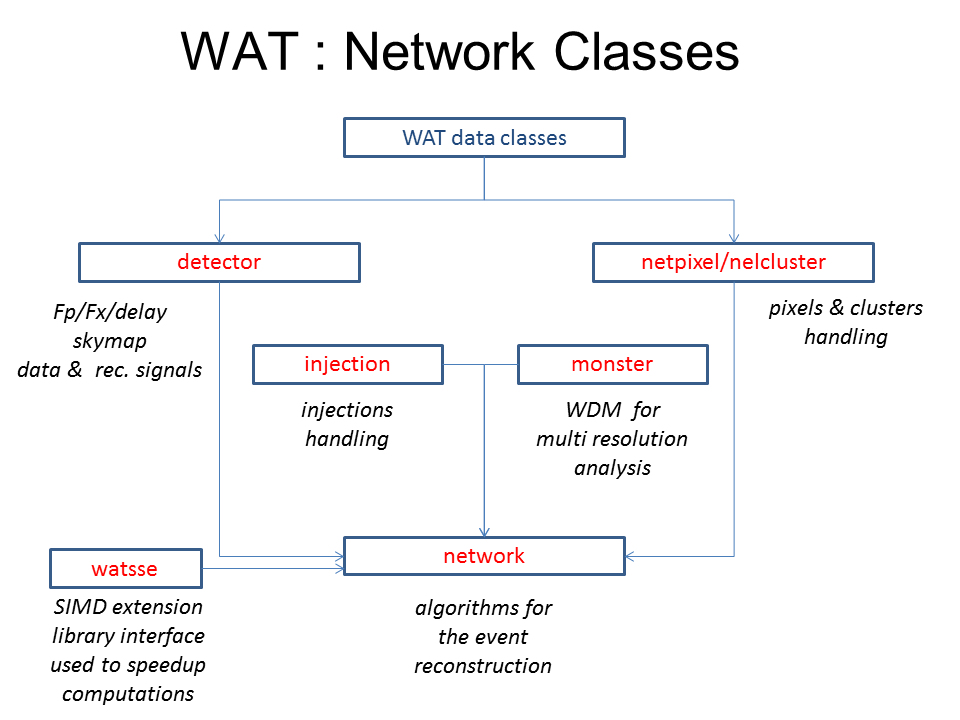 WAT : Network Classes

WAT data classes

detector

netpixel/nelcluster

Fp/Fx/delay
skymap
data & rec. signals

pixels & clusters
handling

injection

monster

injections
handling

WDM for
multi resolution
analysis

watsse

network

SIMD extension
library interface
used to speedup
computations

algorithms for
the event
reconstruction